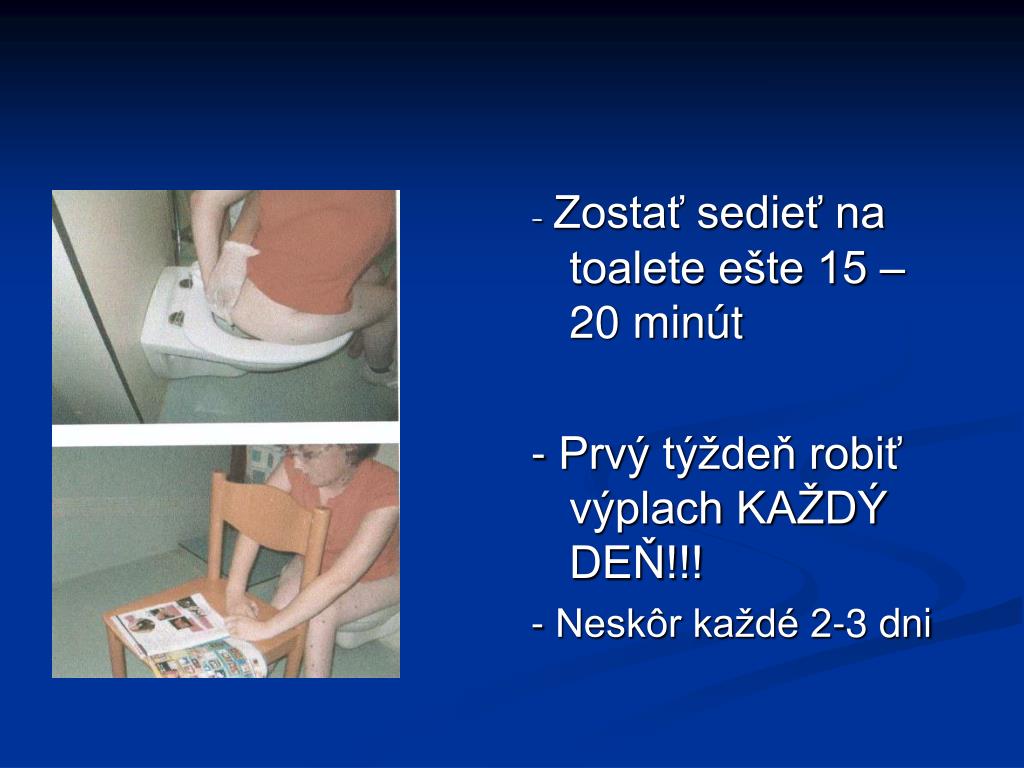 - Zostať sedieť na toalete ešte 15 – 20 minút

- Prvý týždeň robiť výplach KAŽDÝ DEŇ!!!

- Neskôr každé 2-3 dni